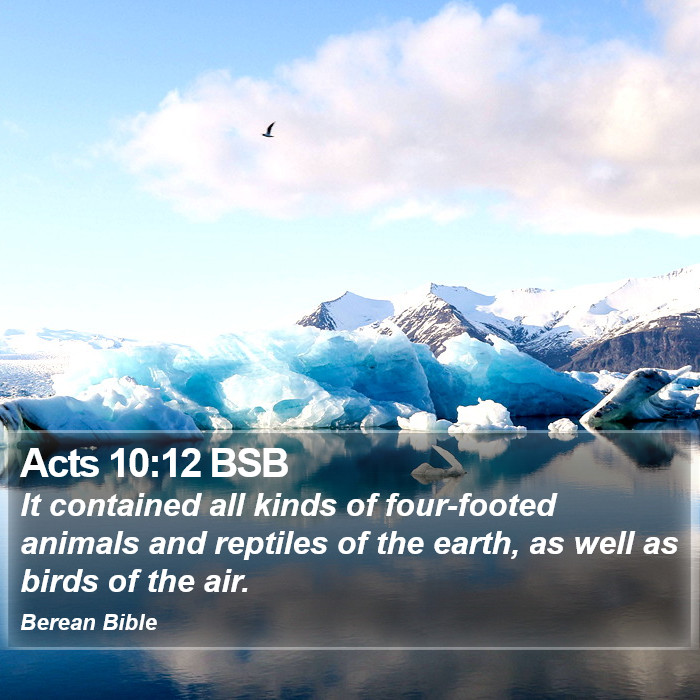 Acts 10:12 BSB
It contained all kinds of four-footed animals and reptiles of the earth, as well as birds of the air.

Berean Bible